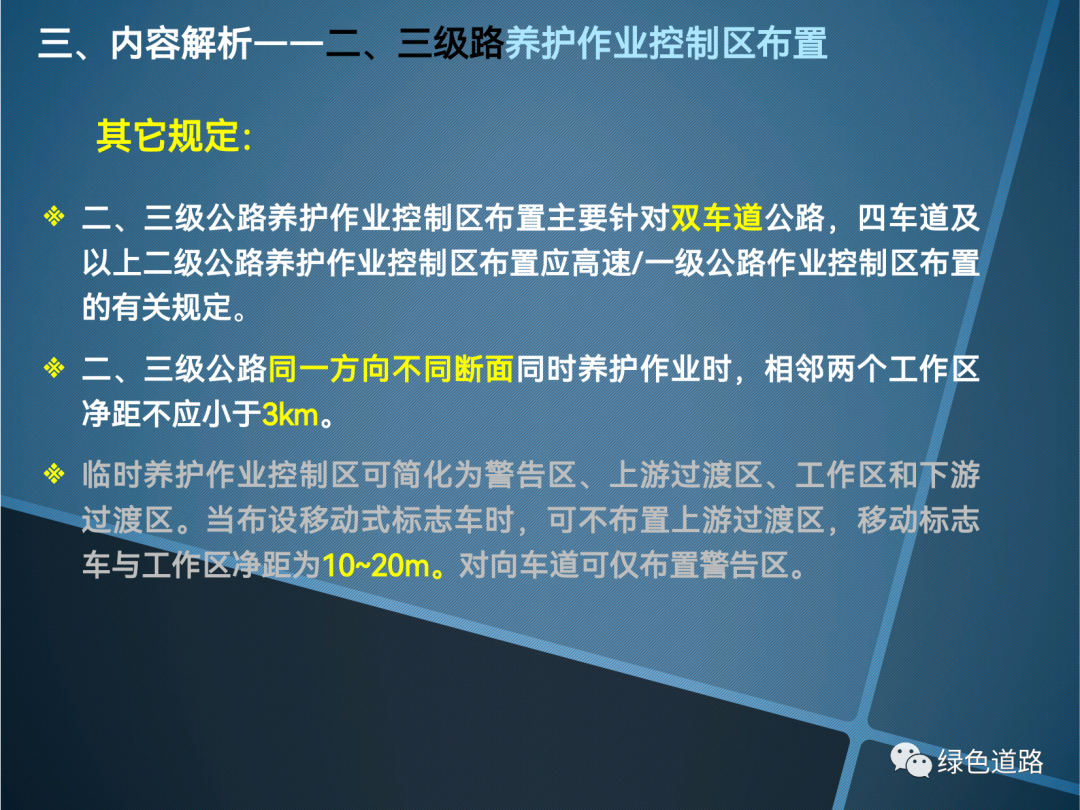 三、内容解析——二、三级路养护作业控制区布置

其它规定:

❖ 二、三级公路养护作业控制区布置主要针对双车道公路，四车道及以上二级公路养护作业控制区布置应高速/一级公路作业控制区布置的有关规定。

❖ 二、三级公路同一方向不同断面同时养护作业时，相邻两个工作区净距不应小于3km。

❖ 临时养护作业控制区可简化为警告区、上游过渡区、工作区和下游过渡区。当布设移动式标志车时，可不布置上游过渡区，移动标志车与工作区净距为10~20m。对向车道可仅布置警告区。

绿色道路